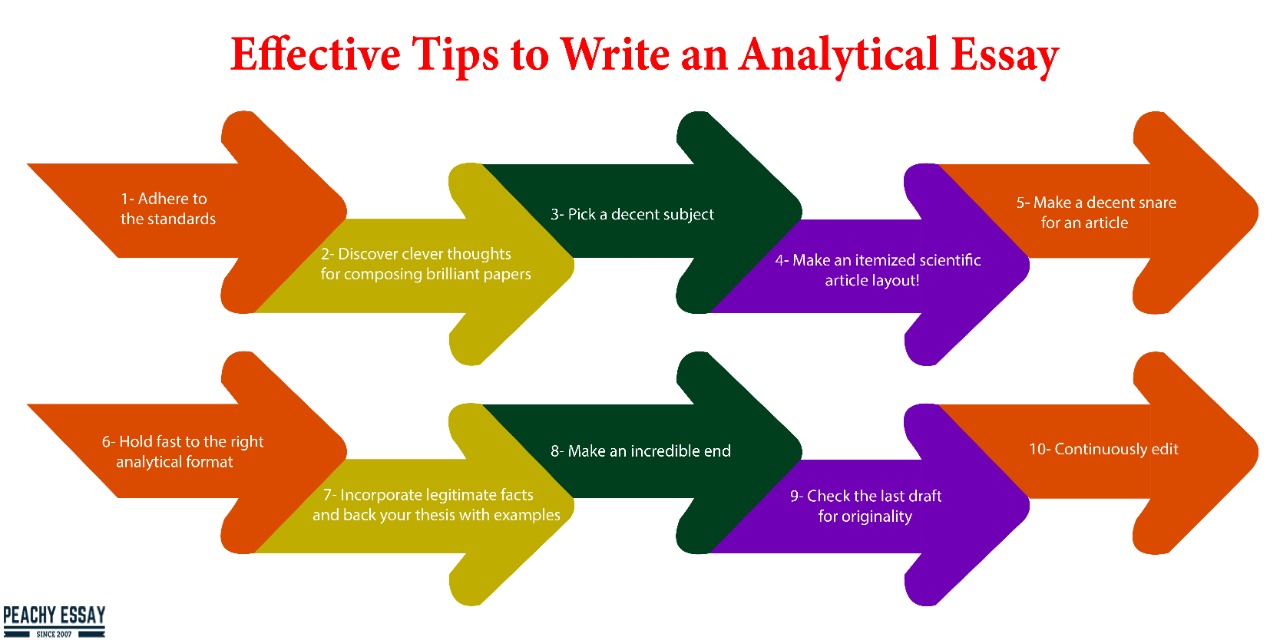 Effective Tips to Write an Analytical Essay

1- Adhere to the standards

2- Discover clever thoughts for composing brilliant papers

3- Pick a decent subject

4- Make an itemized scientific article layout!

5- Make a decent snare for an article

6- Hold fast to the right analytical format

7- Incorporate legitimate facts and back your thesis with examples

8- Make an incredible end

9- Check the last draft for originality

10- Continuously edit

PEACHY ESSAY
SINCE 2007